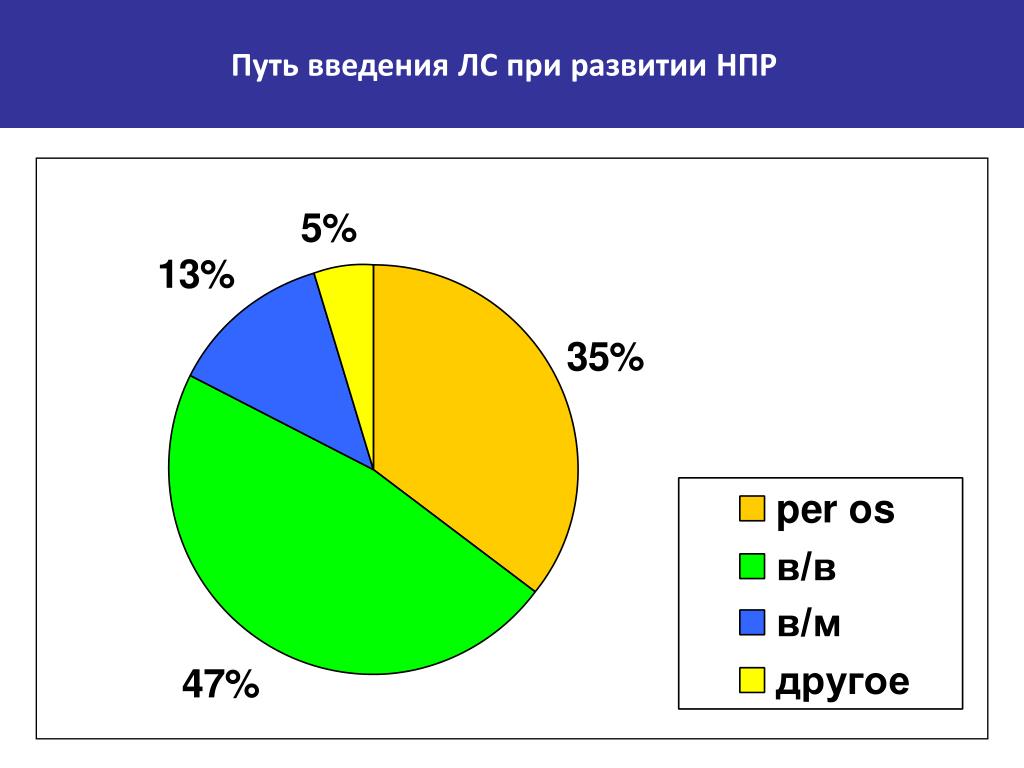 Путь введения ЛС при развитии НПР

5%

13%

35%

47%

per os
в/в
в/м
другое